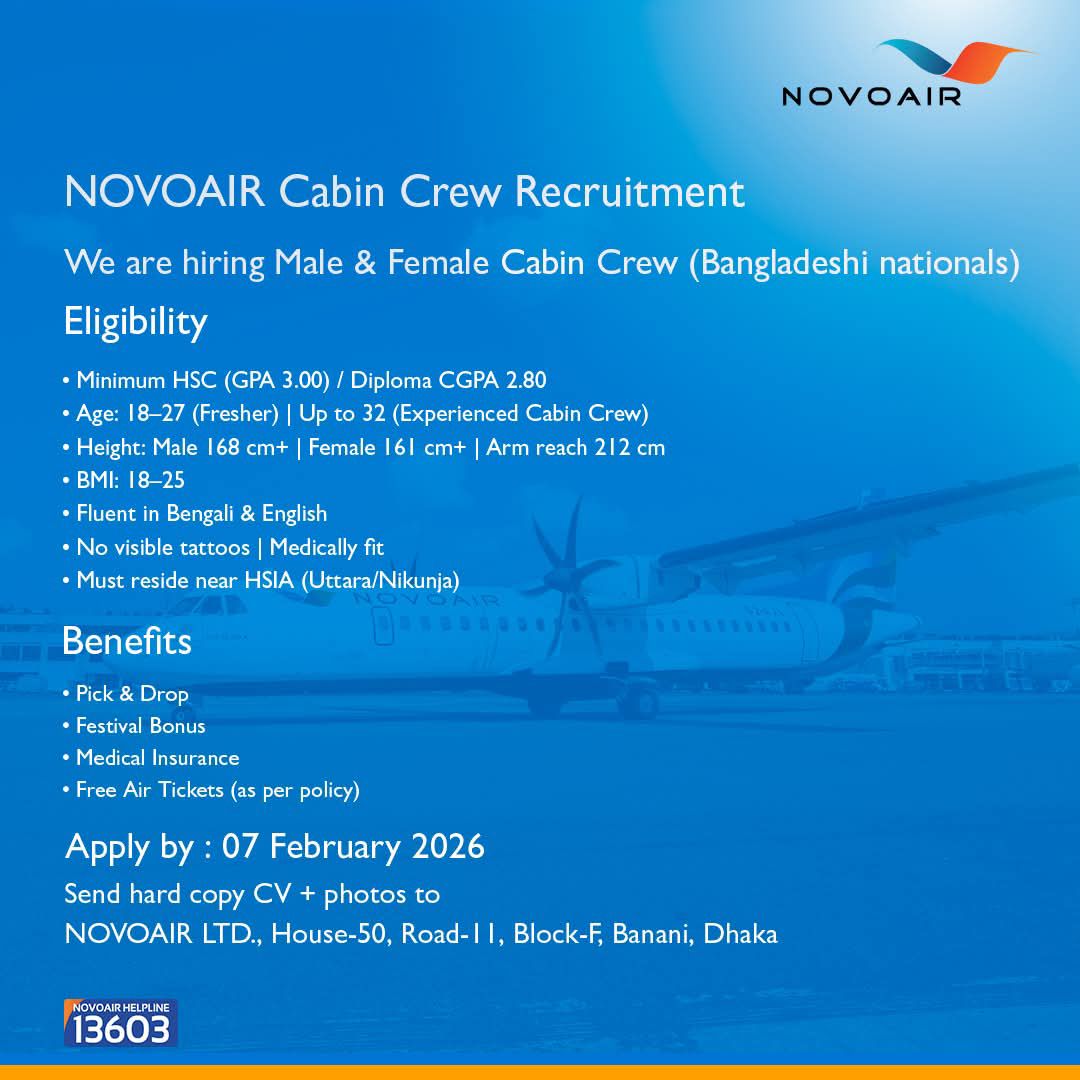 NOVOAIR

NOVOAIR Cabin Crew Recruitment

We are hiring Male & Female Cabin Crew (Bangladeshi nationals)

Eligibility

• Minimum HSC (GPA 3.00) / Diploma CGPA 2.80
• Age: 18–27 (Fresher) | Up to 32 (Experienced Cabin Crew)
• Height: Male 168 cm+ | Female 161 cm+ | Arm reach 212 cm
• BMI: 18–25
• Fluent in Bengali & English
• No visible tattoos | Medically fit
• Must reside near HSIA (Uttara/Nikunja)

NOVOAIR

Benefits

• Pick & Drop
• Festival Bonus
• Medical Insurance
• Free Air Tickets (as per policy)

Apply by : 07 February 2026

Send hard copy CV + photos to
NOVOAIR LTD., House-50, Road-11, Block-F, Banani, Dhaka

NOVOAIR HELPLINE
13603